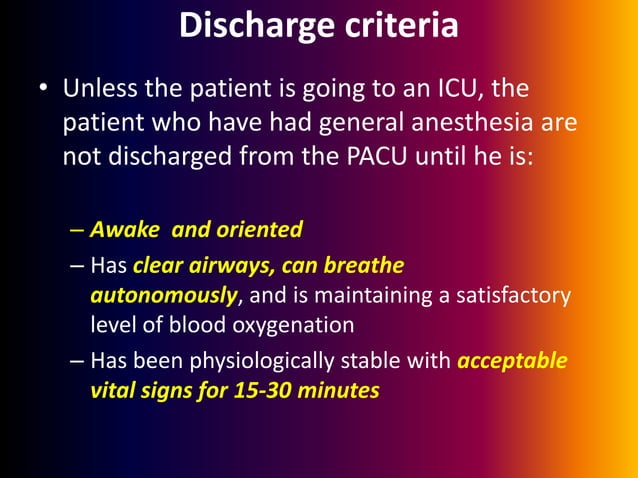 Discharge criteria

• Unless the patient is going to an ICU, the patient who have had general anesthesia are not discharged from the PACU until he is:

– Awake  and oriented
– Has clear airways, can breathe autonomously, and is maintaining a satisfactory level of blood oxygenation
– Has been physiologically stable with acceptable vital signs for 15-30 minutes